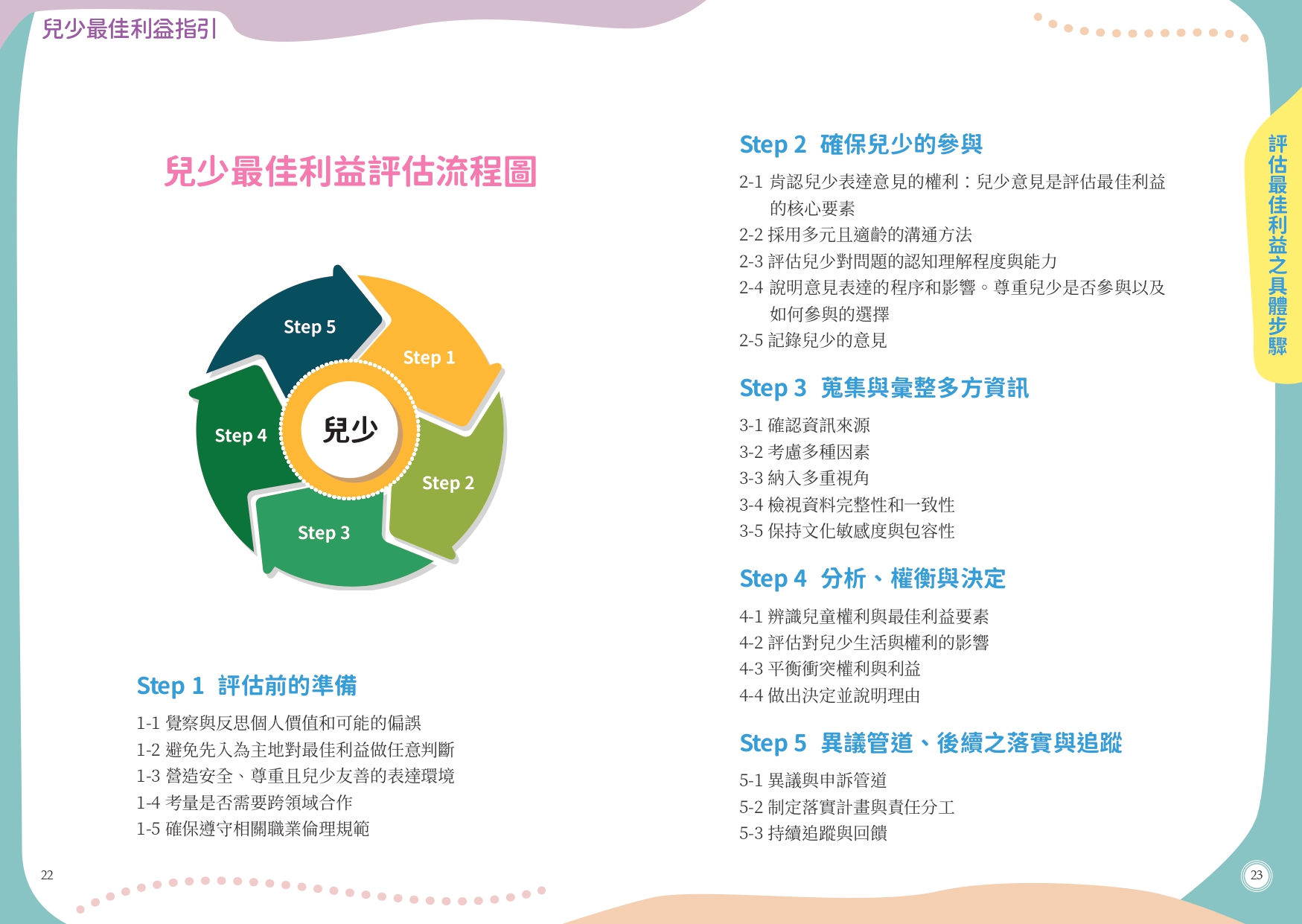 兒少最佳利益指引

兒少最佳利益評估流程圖

Step 5
Step 1
Step 4
兒少
Step 2
Step 3

Step 1 評估前的準備

1-1 覺察與反思個人價值和可能的偏誤
1-2 避免先入為主地對最佳利益做任意判斷
1-3 營造安全、尊重且兒少友善的表達環境
1-4 考量是否需要跨領域合作
1-5 確保遵守相關職業倫理規範

22

Step 2 確保兒少的參與

2-1 肯認兒少表達意見的權利：兒少意見是評估最佳利益的核心要素
2-2 採用多元且適齡的溝通方法
2-3 評估兒少對問題的認知理解程度與能力
2-4 說明意見表達的程序和影響。尊重兒少是否參與以及如何參與的選擇
2-5 記錄兒少的意見

Step 3 蒐集與彙整多方資訊

3-1 確認資訊來源
3-2 考慮多種因素
3-3 納入多重視角
3-4 檢視資料完整性和一致性
3-5 保持文化敏感度與包容性

Step 4 分析、權衡與決定

4-1 辨識兒童權利與最佳利益要素
4-2 評估對兒少生活與權利的影響
4-3 平衡衝突權利與利益
4-4 做出決定並說明理由

Step 5 異議管道、後續之落實與追蹤

5-1 異議與申訴管道
5-2 制定落實計畫與責任分工
5-3 持續追蹤與回饋

評估最佳利益之具體步驟

23